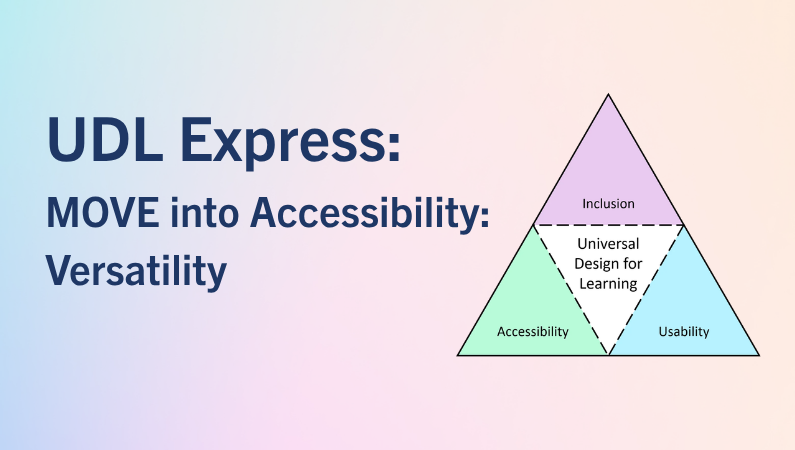 UDL Express:
MOVE into Accessibility:
Versatility

Inclusion

Universal Design for Learning

Accessibility

Usability